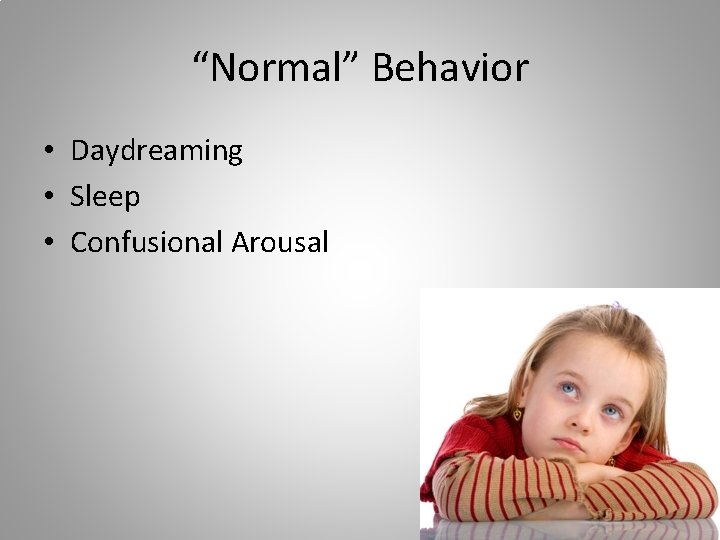 “Normal” Behavior

• Daydreaming
• Sleep
• Confusional Arousal